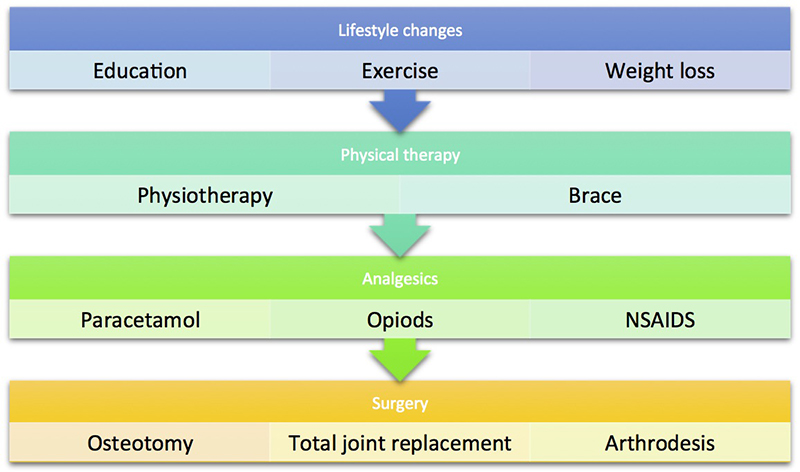 Lifestyle changes

Education

Exercise

Weight loss

Physical therapy

Physiotherapy

Brace

Analgesics

Paracetamol

Opiods

NSAIDS

Surgery

Osteotomy

Total joint replacement

Arthrodesis